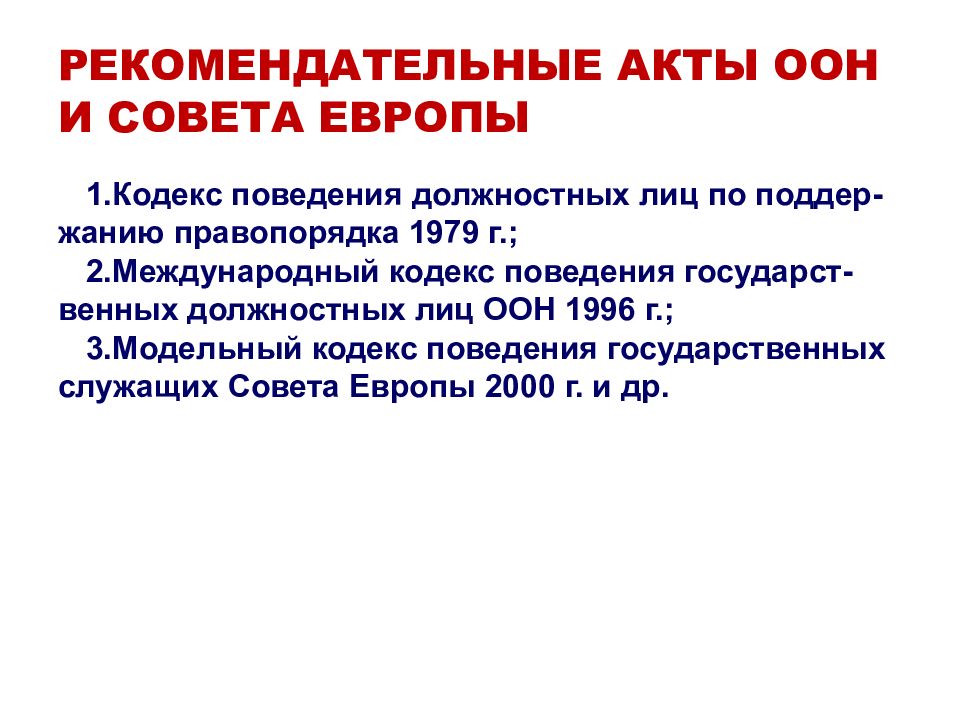 РЕКОМЕНДАТЕЛЬНЫЕ АКТЫ ООН И СОВЕТА ЕВРОПЫ

1.Кодекс поведения должностных лиц по поддержанию правопорядка 1979 г.;

2.Международный кодекс поведения государственных должностных лиц ООН 1996 г.;

3.Модельный кодекс поведения государственных служащих Совета Европы 2000 г. и др.